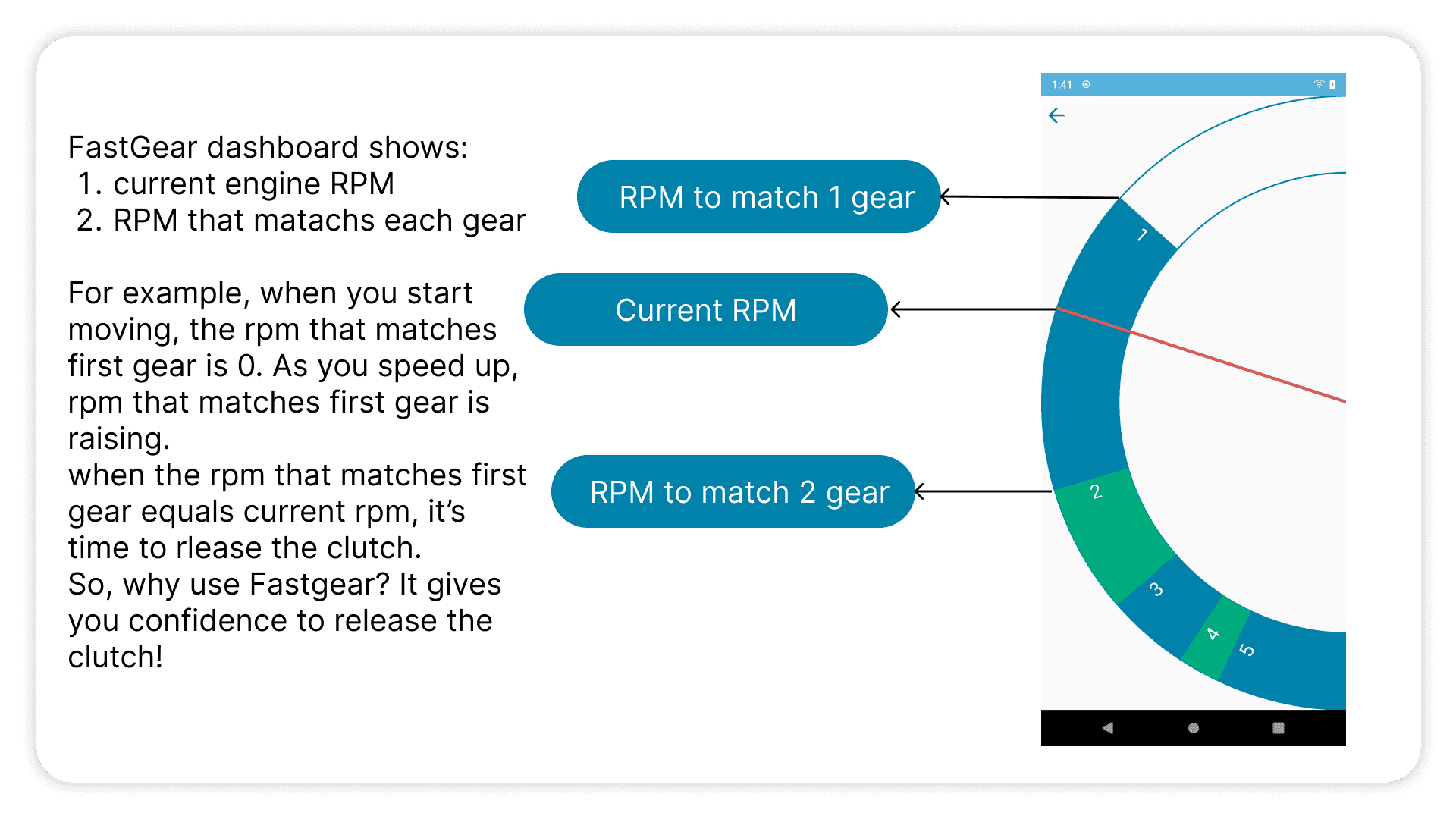 FastGear dashboard shows:
1. current engine RPM
2. RPM that matachs each gear

For example, when you start moving, the rpm that matches first gear is 0. As you speed up, rpm that matches first gear is raising.
when the rpm that matches first gear equals current rpm, it's time to rlease the clutch.
So, why use Fastgear? It gives you confidence to release the clutch!

RPM to match 1 gear

Current RPM

RPM to match 2 gear

1:41

1

2

3

4

5